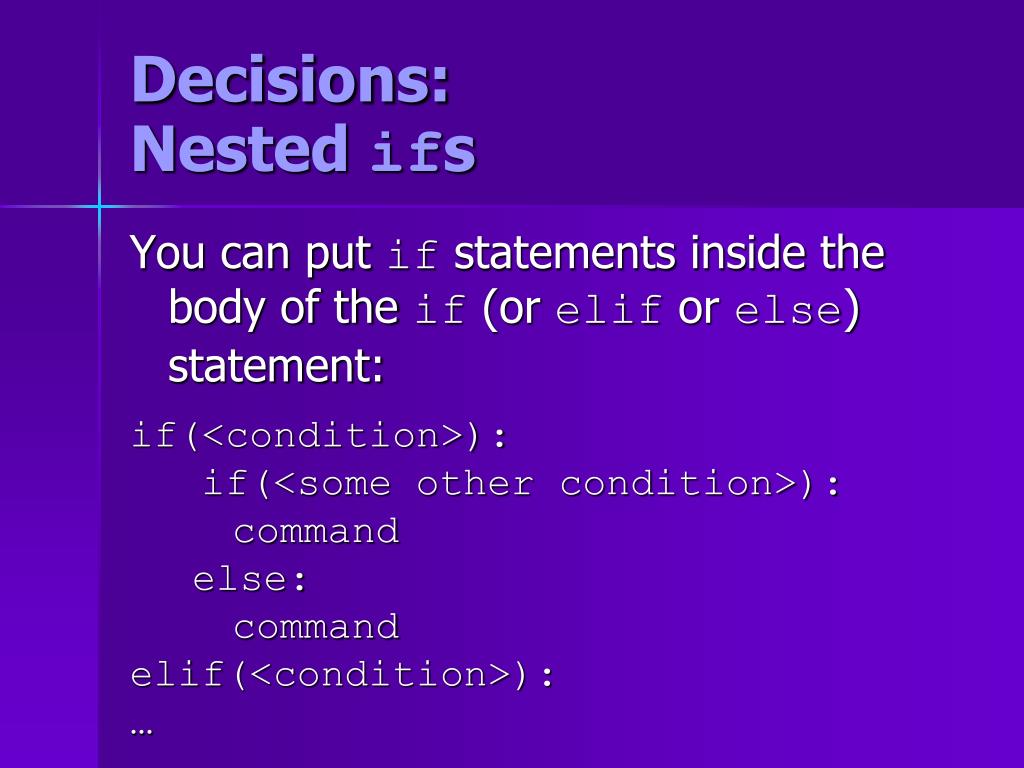 Decisions:
Nested ifs

You can put if statements inside the body of the if (or elif or else) statement:

if(<condition>):
  if(<some other condition>):
    command
  else:
    command
elif(<condition>):
…